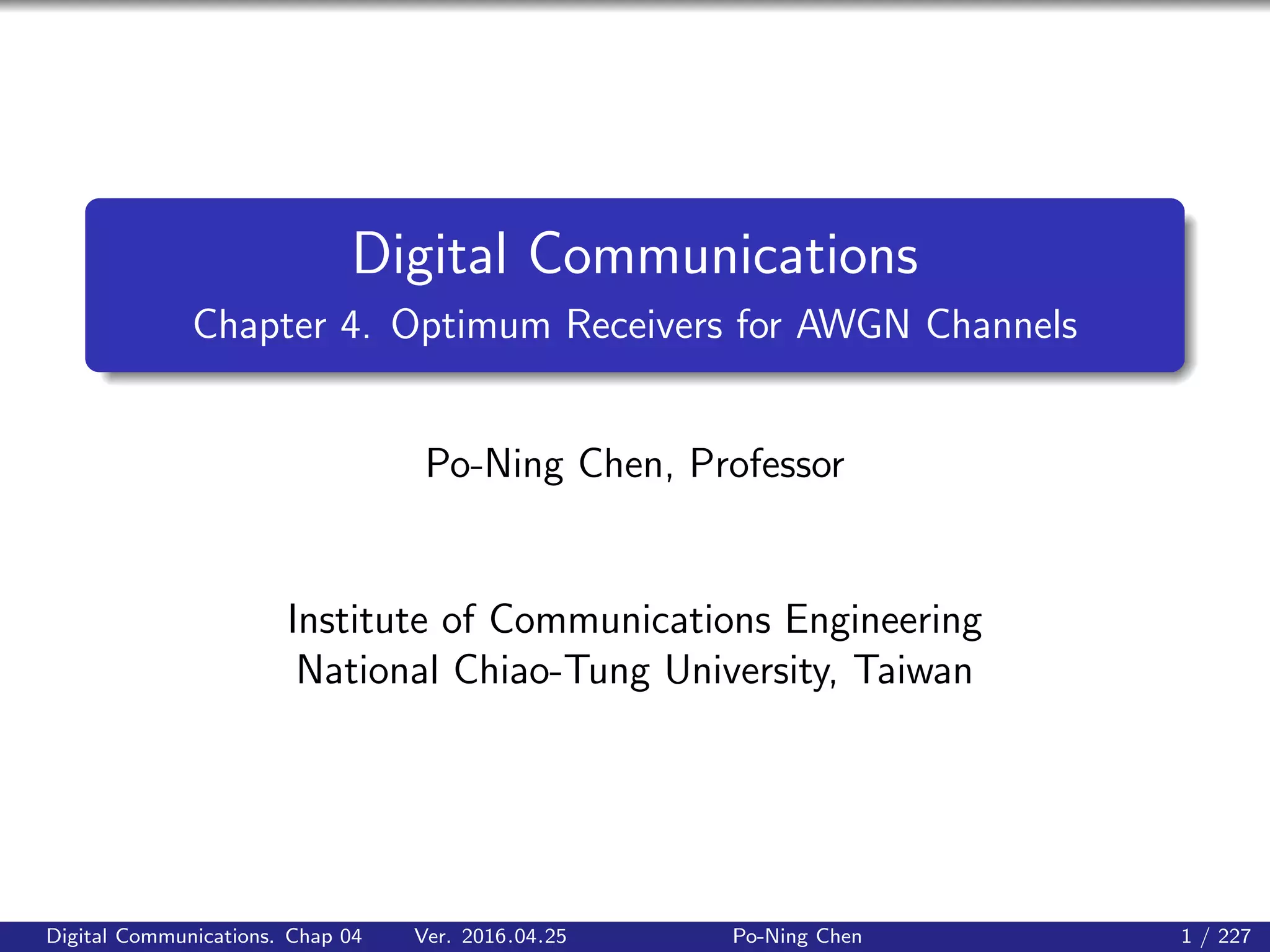 Digital Communications

Chapter 4. Optimum Receivers for AWGN Channels

Po-Ning Chen, Professor

Institute of Communications Engineering
National Chiao-Tung University, Taiwan

Digital Communications. Chap 04 Ver. 2016.04.25 Po-Ning Chen 1 / 227